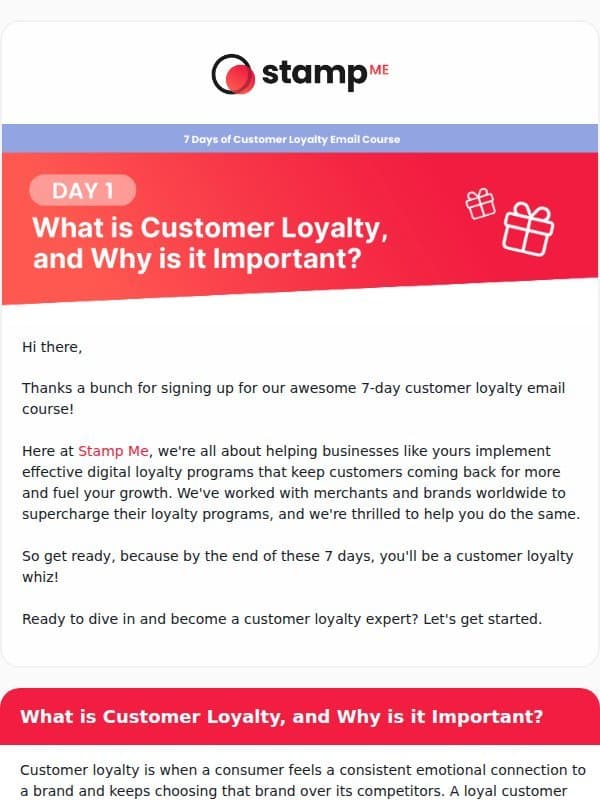 stamp ME

7 Days of Customer Loyalty Email Course

DAY 1

What is Customer Loyalty, and Why is it Important?

Hi there,

Thanks a bunch for signing up for our awesome 7-day customer loyalty email course!

Here at Stamp Me, we're all about helping businesses like yours implement effective digital loyalty programs that keep customers coming back for more and fuel your growth. We've worked with merchants and brands worldwide to supercharge their loyalty programs, and we're thrilled to help you do the same.

So get ready, because by the end of these 7 days, you'll be a customer loyalty whiz!

Ready to dive in and become a customer loyalty expert? Let's get started.

What is Customer Loyalty, and Why is it Important?

Customer loyalty is when a consumer feels a consistent emotional connection to a brand and keeps choosing that brand over its competitors. A loyal customer